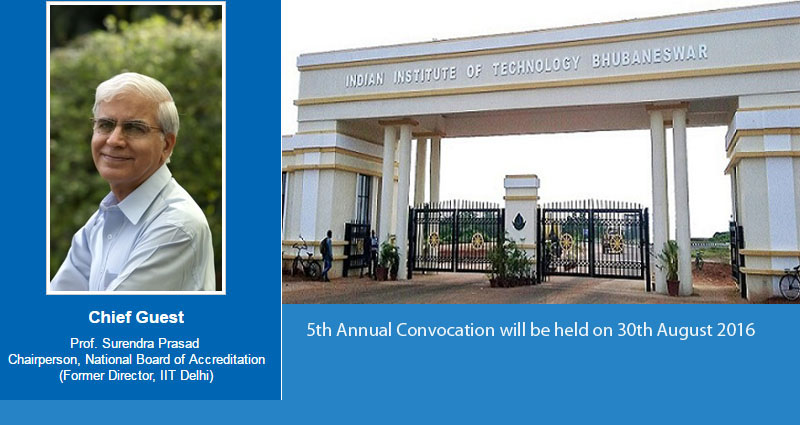 Chief Guest

Prof. Surendra Prasad
Chairperson, National Board of Accreditation
(Former Director, IIT Delhi)

INDIAN INSTITUTE OF TECHNOLOGY BHUBANESWAR

5th Annual Convocation will be held on 30th August 2016